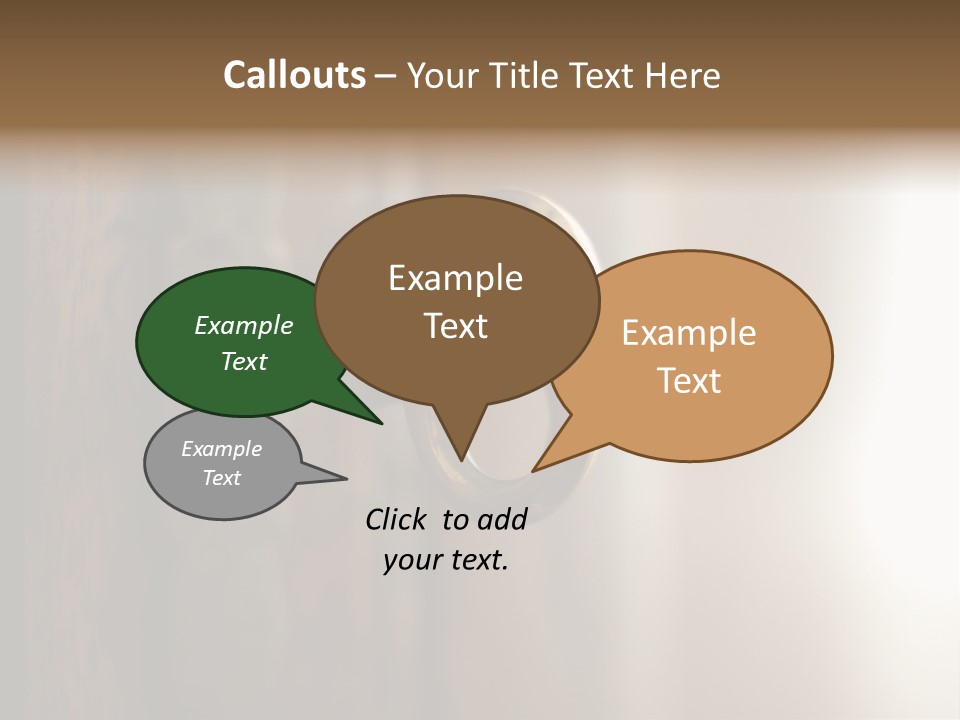 Callouts – Your Title Text Here

Example Text

Example Text

Example Text

Example Text

Click to add your text.